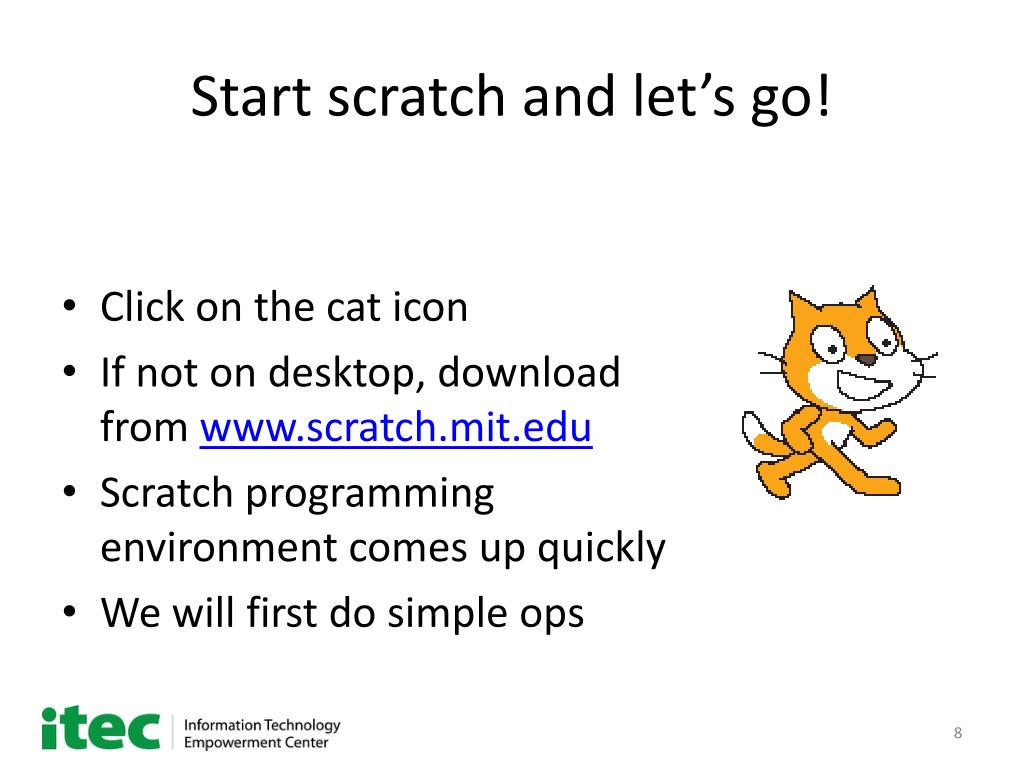 Start scratch and let’s go!

• Click on the cat icon
• If not on desktop, download from www.scratch.mit.edu
• Scratch programming environment comes up quickly
• We will first do simple ops

itec Information Technology Empowerment Center

8